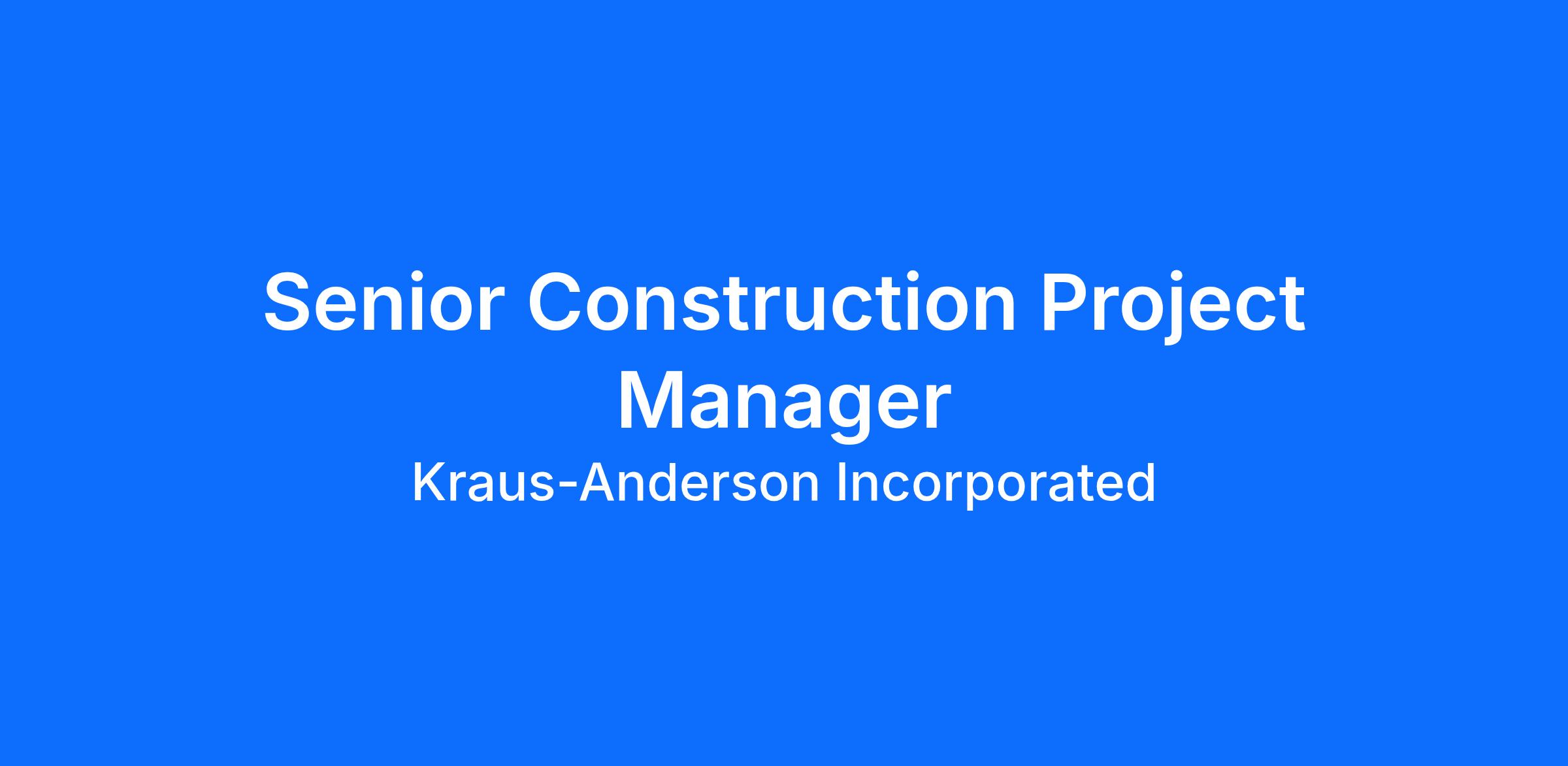 Senior Construction Project Manager

Kraus-Anderson Incorporated